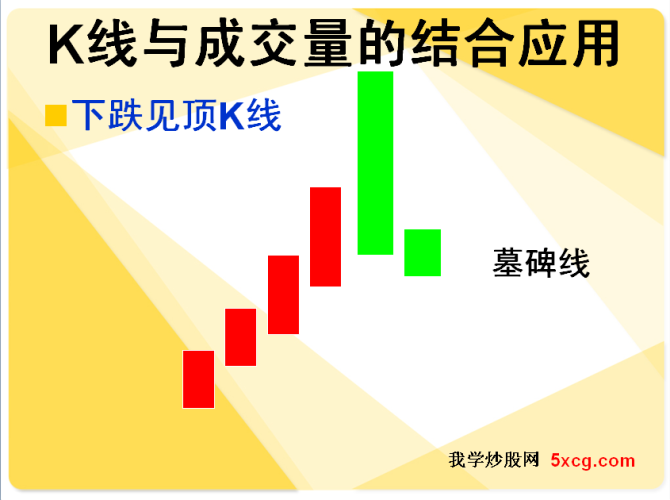 K线与成交量的结合应用

下跌见顶K线

墓碑线

我学炒股网 5xcg.com